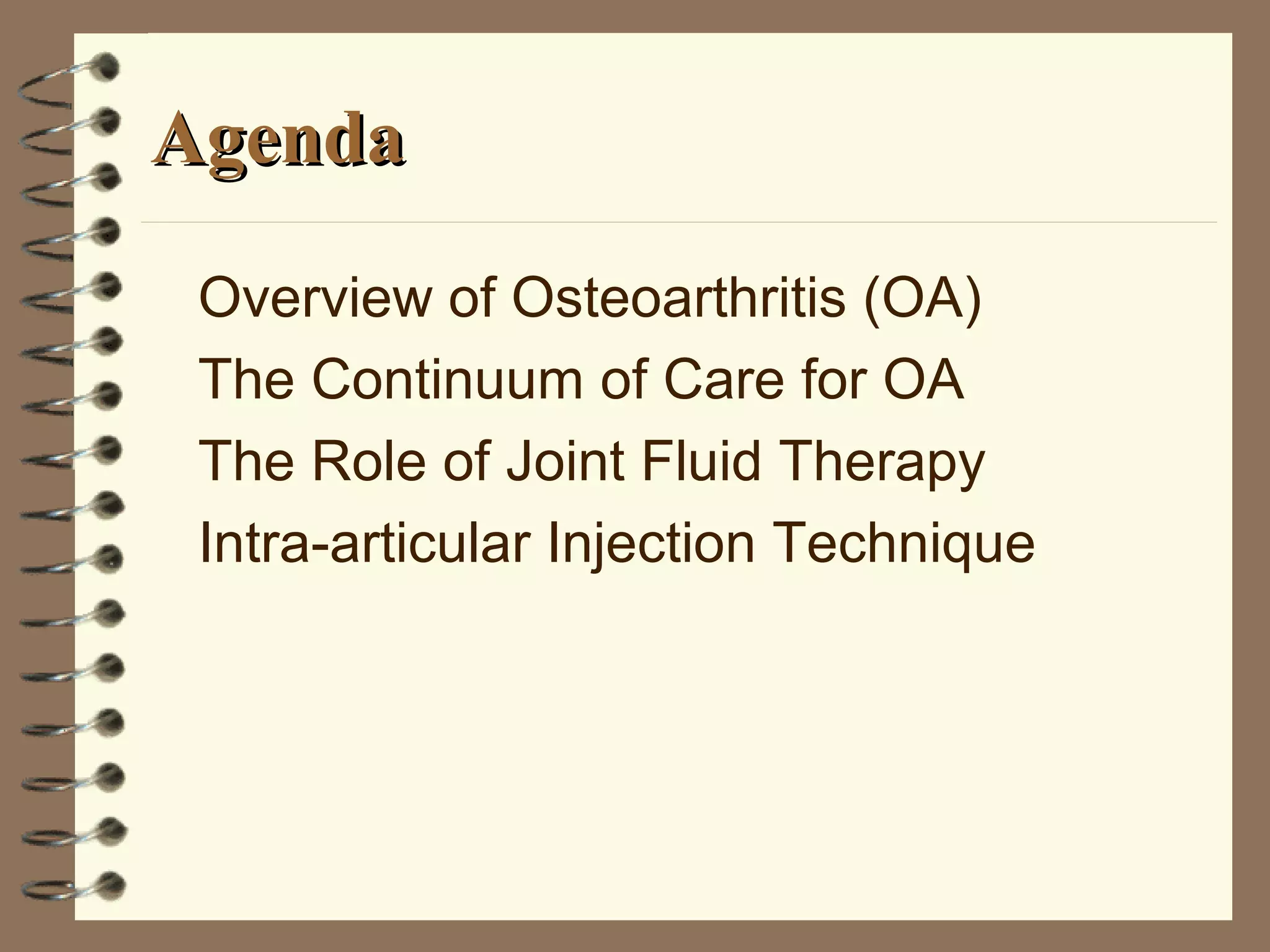 Agenda

Overview of Osteoarthritis (OA)
The Continuum of Care for OA
The Role of Joint Fluid Therapy
Intra-articular Injection Technique